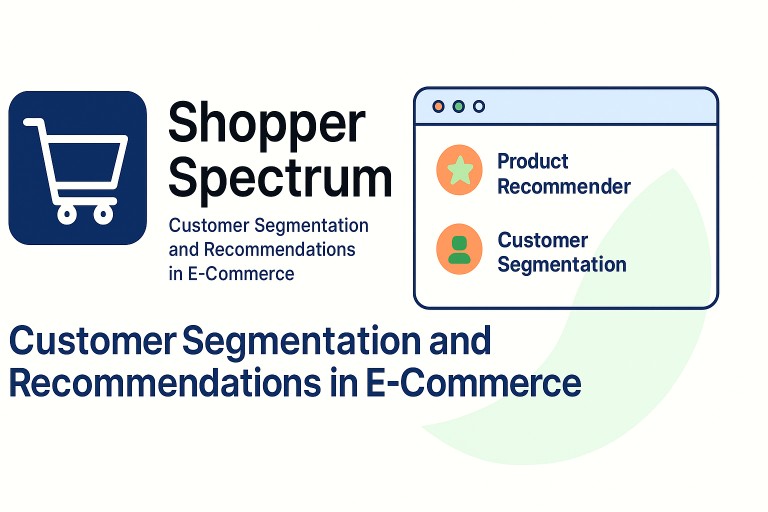 Shopper Spectrum

Customer Segmentation and Recommendations in E-Commerce

Product Recommender

Customer Segmentation

Customer Segmentation and Recommendations in E-Commerce